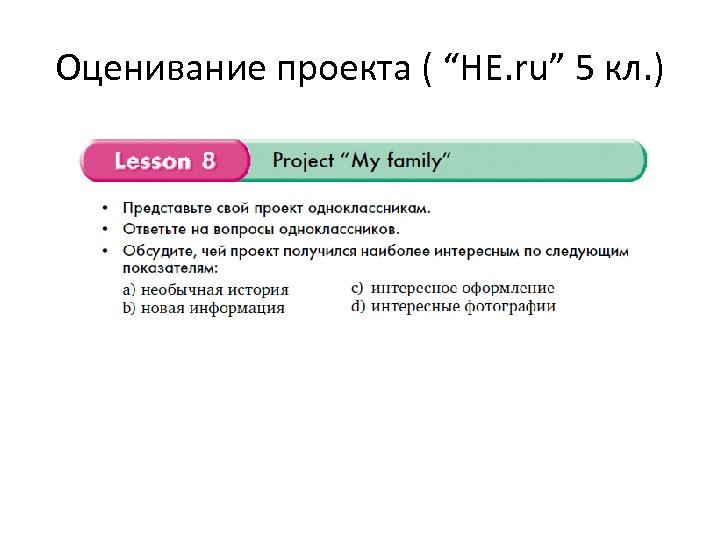 Оценивание проекта ( “HE.ru” 5 кл.)

Lesson 8

Project “My family”

• Представьте свой проект одноклассникам.
• Ответьте на вопросы одноклассников.
• Обсудите, чей проект получился наиболее интересным по следующим показателям:

a) необычная история
b) новая информация

c) интересное оформление
d) интересные фотографии